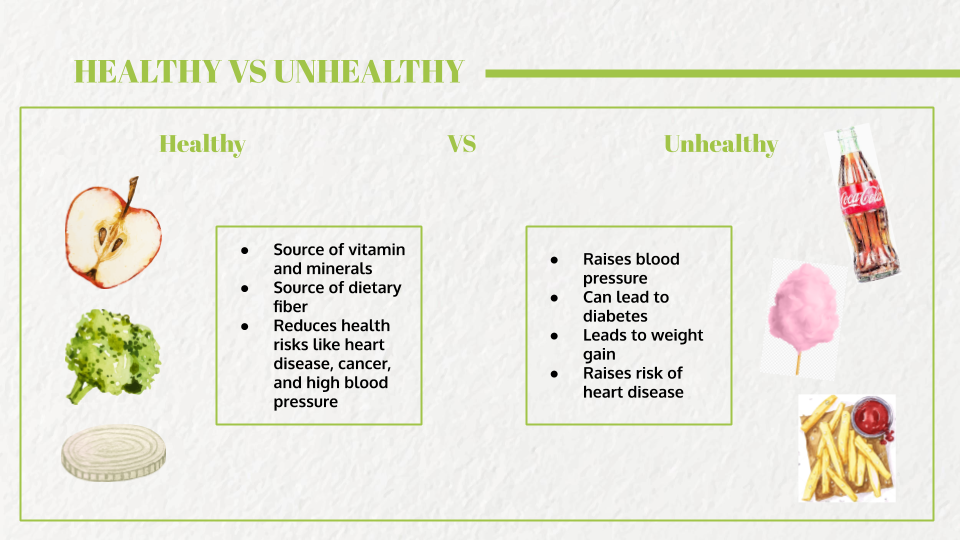 HEALTHY VS UNHEALTHY

Healthy

VS

Unhealthy

• Source of vitamin and minerals
• Source of dietary fiber
• Reduces health risks like heart disease, cancer, and high blood pressure

• Raises blood pressure
• Can lead to diabetes
• Leads to weight gain
• Raises risk of heart disease